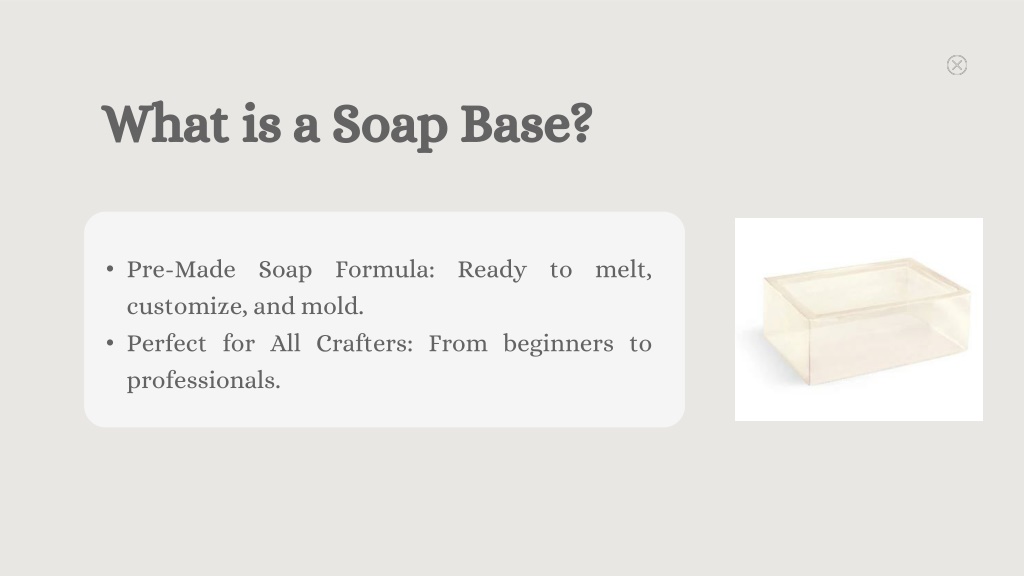 What is a Soap Base?

• Pre-Made Soap Formula: Ready to melt, customize, and mold.
• Perfect for All Crafters: From beginners to professionals.